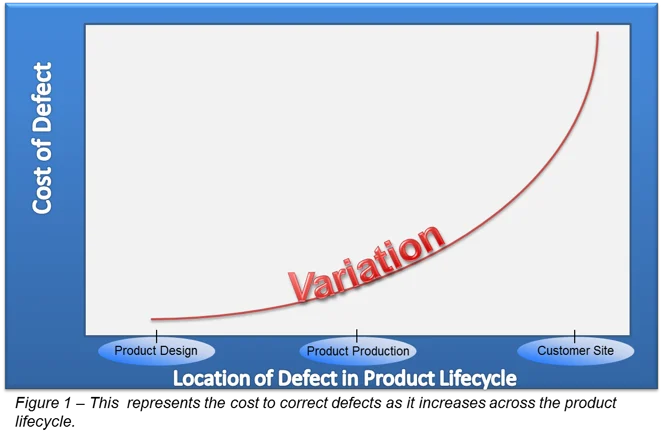 Cost of Defect

Variation

Product Design
Product Production
Customer Site

Location of Defect in Product Lifecycle

Figure 1 – This represents the cost to correct defects as it increases across the product lifecycle.